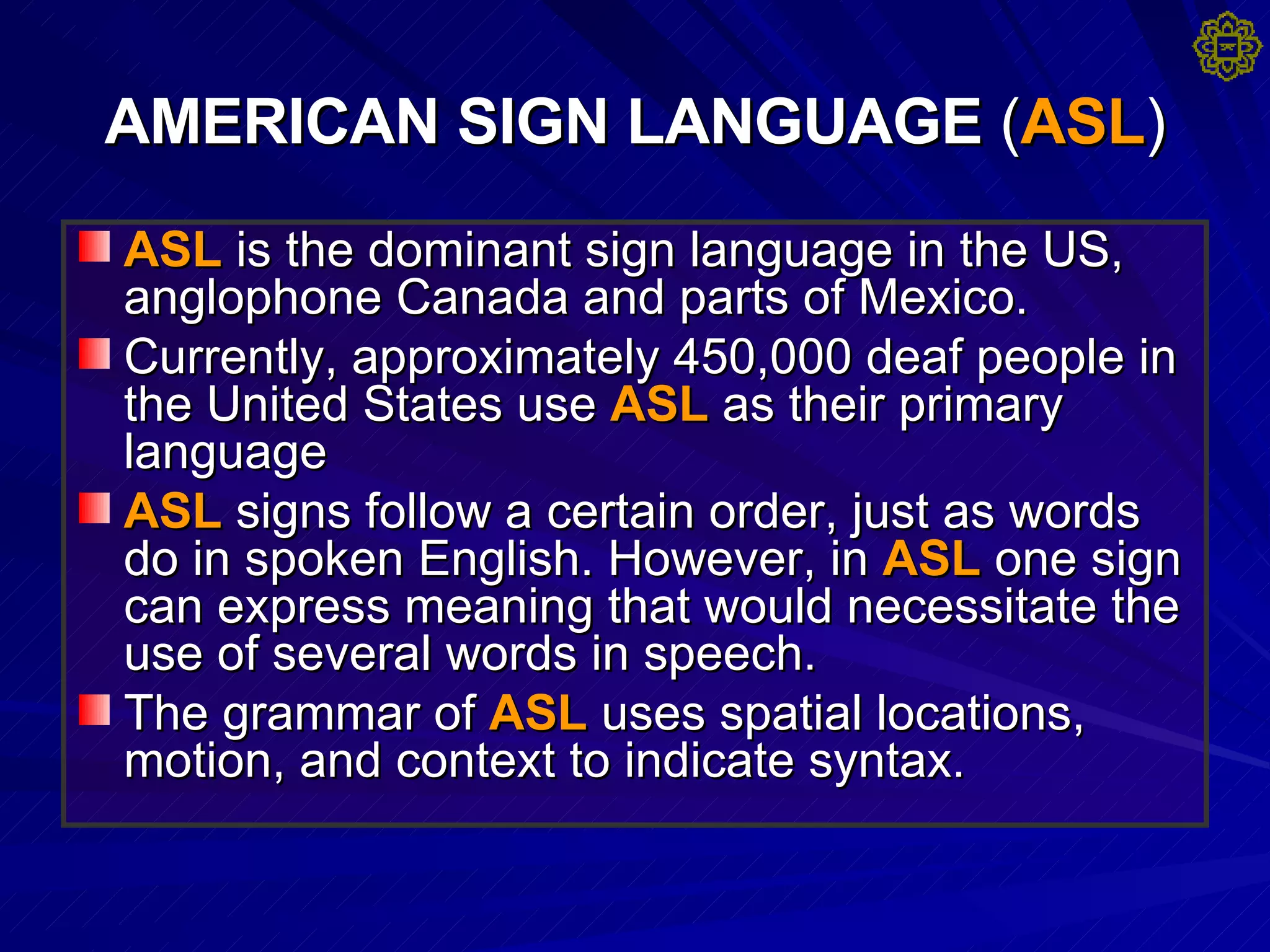 AMERICAN SIGN LANGUAGE (ASL)

ASL is the dominant sign language in the US, anglophone Canada and parts of Mexico.

Currently, approximately 450,000 deaf people in the United States use ASL as their primary language

ASL signs follow a certain order, just as words do in spoken English. However, in ASL one sign can express meaning that would necessitate the use of several words in speech.

The grammar of ASL uses spatial locations, motion, and context to indicate syntax.